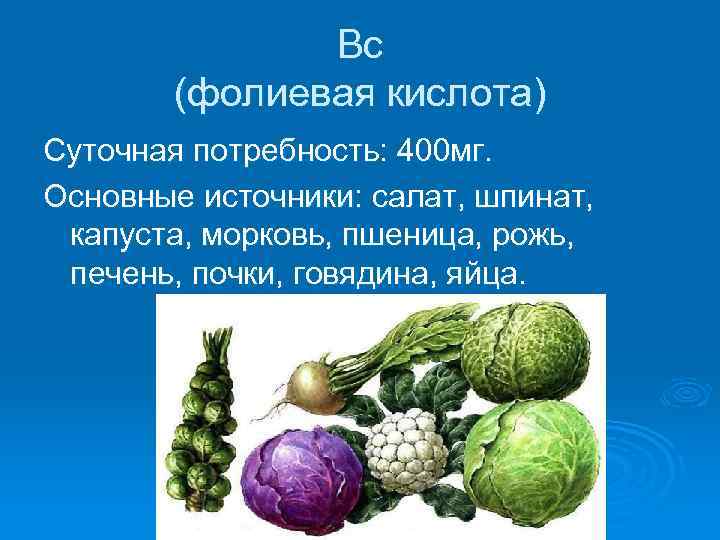 Вс
(фолиевая кислота)

Суточная потребность: 400мг.

Основные источники: салат, шпинат, капуста, морковь, пшеница, рожь, печень, почки, говядина, яйца.